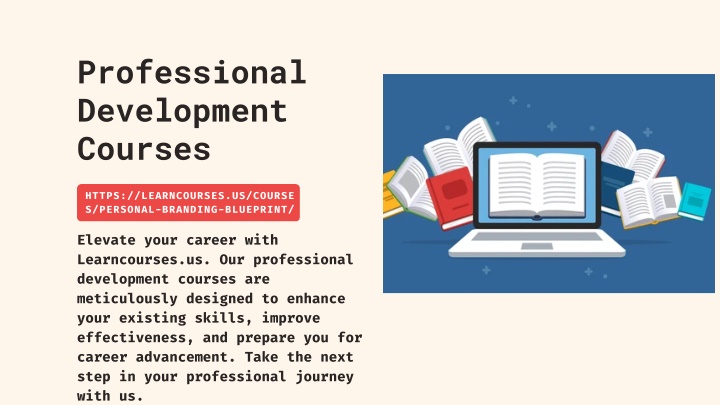 Professional Development Courses

HTTPS://LEARNCOURSES.US/COURSES/PERSONAL-BRANDING-BLUEPRINT/

Elevate your career with Learncourses.us. Our professional development courses are meticulously designed to enhance your existing skills, improve effectiveness, and prepare you for career advancement. Take the next step in your professional journey with us.